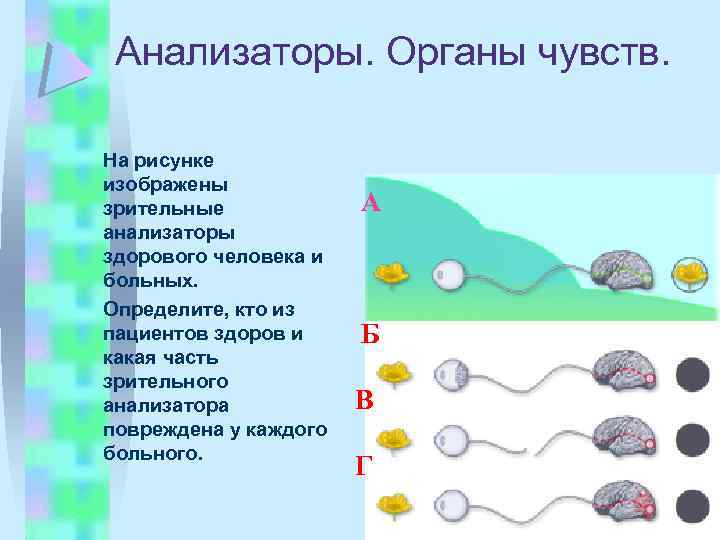 Анализаторы. Органы чувств.

На рисунке изображены зрительные анализаторы здорового человека и больных.

Определите, кто из пациентов здоров и какая часть зрительного анализатора повреждена у каждого больного.

А

Б

В

Г